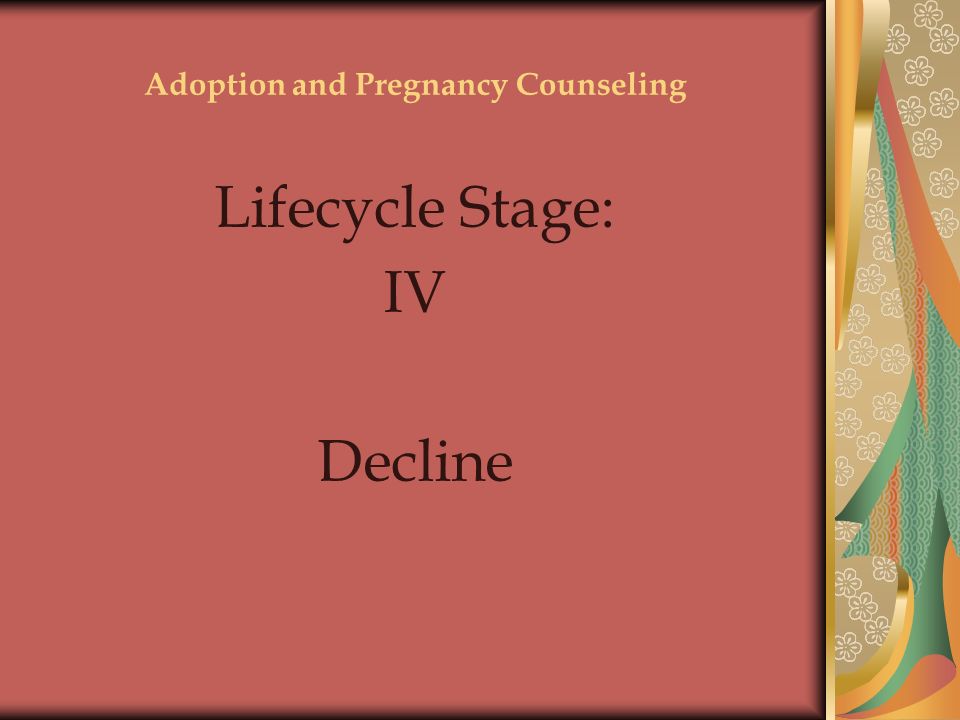 Adoption and Pregnancy Counseling

Lifecycle Stage:
IV

Decline